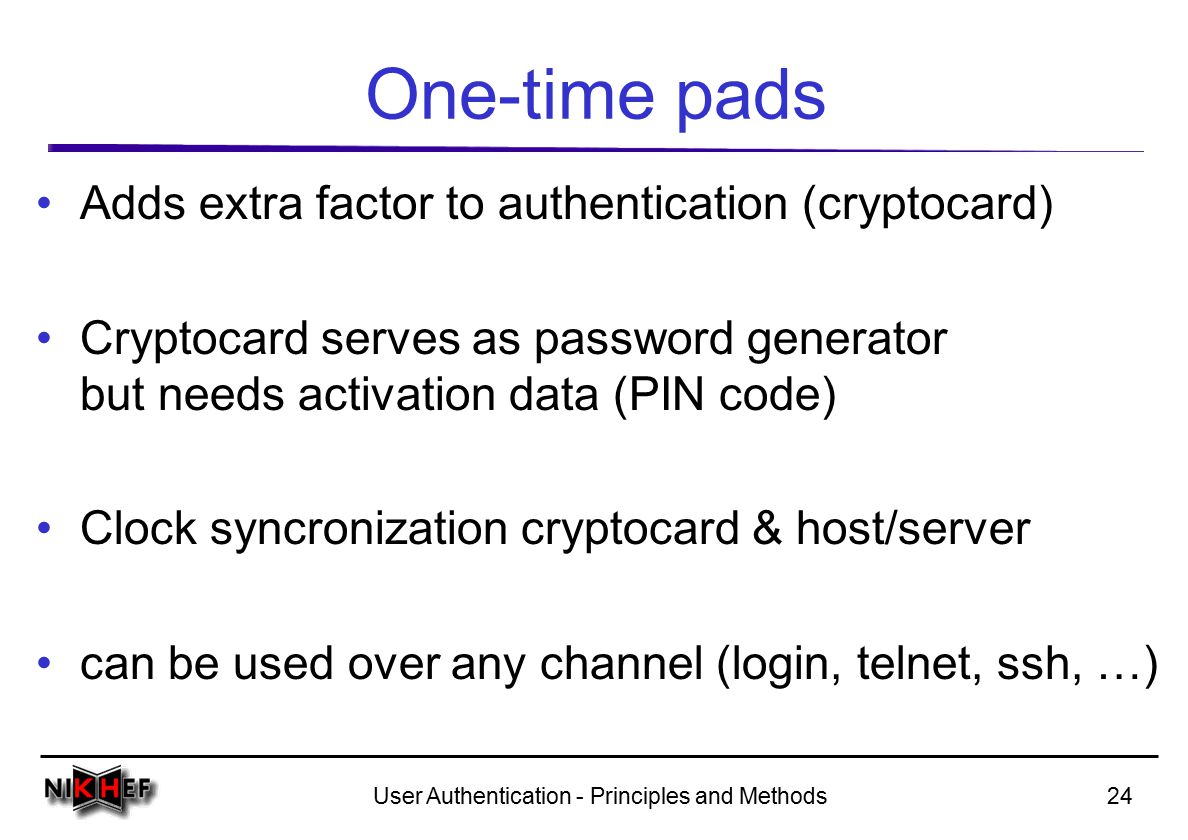 One-time pads

• Adds extra factor to authentication (cryptocard)

• Cryptocard serves as password generator but needs activation data (PIN code)

• Clock syncronization cryptocard & host/server

• can be used over any channel (login, telnet, ssh, …)

NIKHEF

User Authentication - Principles and Methods

24